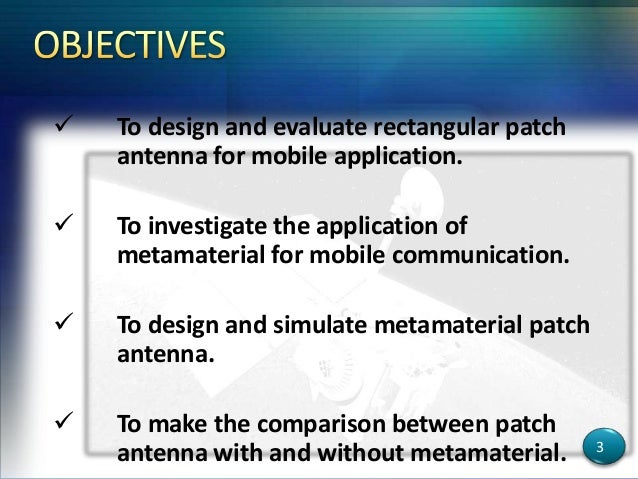 OBJECTIVES

✓ To design and evaluate rectangular patch antenna for mobile application.

✓ To investigate the application of metamaterial for mobile communication.

✓ To design and simulate metamaterial patch antenna.

✓ To make the comparison between patch antenna with and without metamaterial.

3